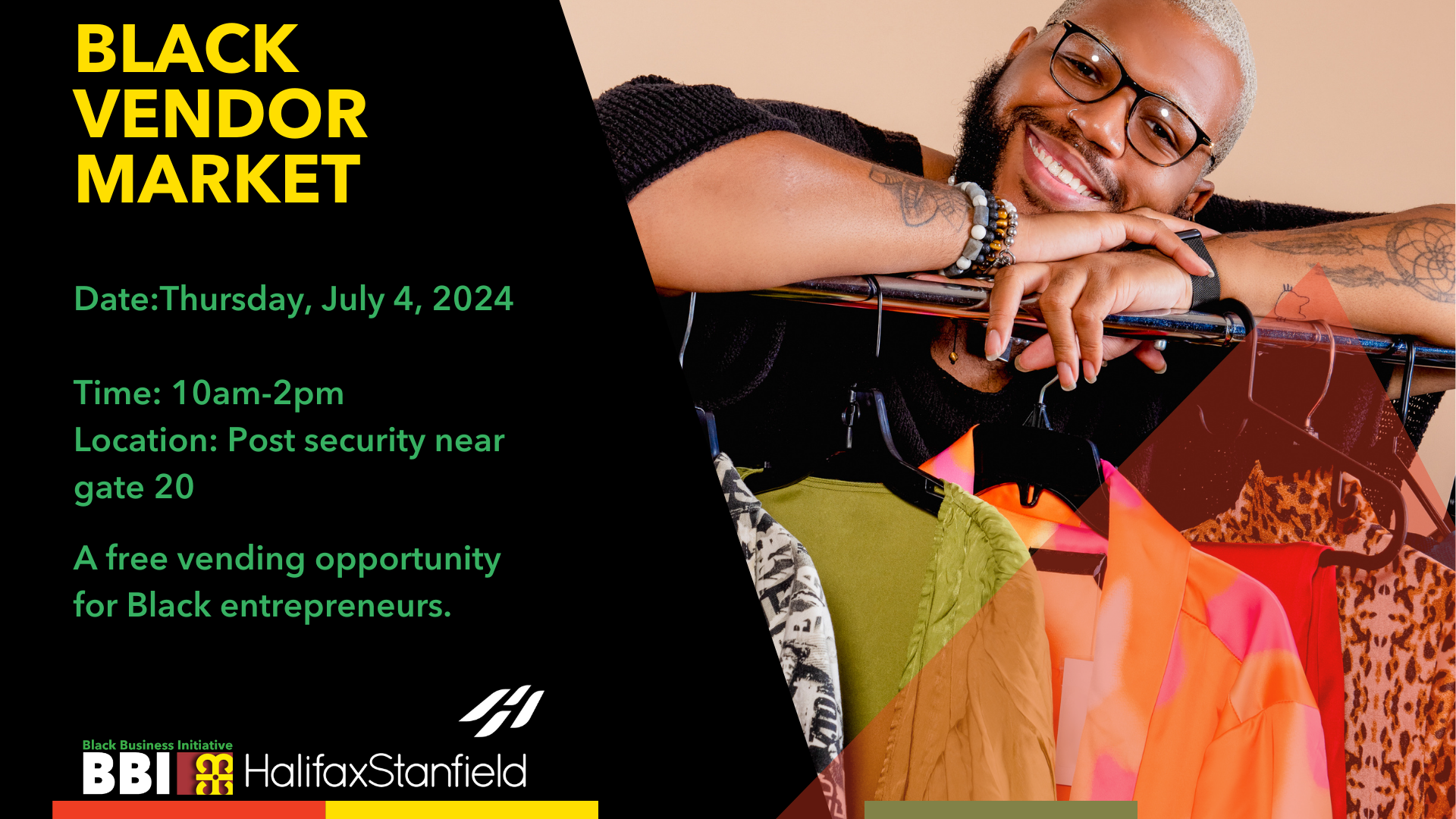 BLACK VENDOR MARKET

Date:Thursday, July 4, 2024

Time: 10am-2pm
Location: Post security near gate 20

A free vending opportunity for Black entrepreneurs.

Black Business Initiative
BBI

HalifaxStanfield